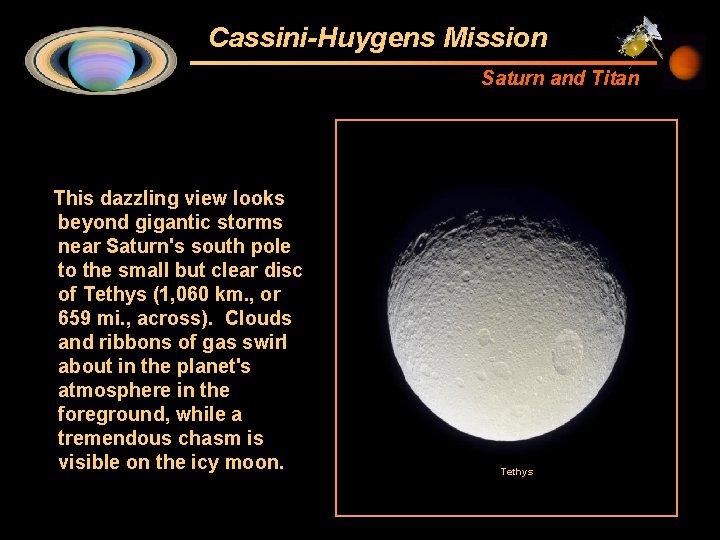 Cassini-Huygens Mission

Saturn and Titan

This dazzling view looks beyond gigantic storms near Saturn's south pole to the small but clear disc of Tethys (1,060 km., or 659 mi., across). Clouds and ribbons of gas swirl about in the planet's atmosphere in the foreground, while a tremendous chasm is visible on the icy moon.

Tethys